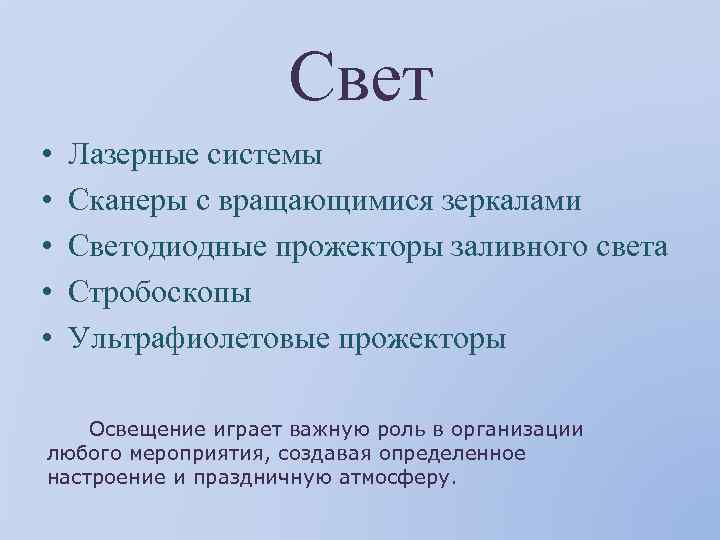 Свет

• Лазерные системы
• Сканеры с вращающимися зеркалами
• Светодиодные прожекторы заливного света
• Стробоскопы
• Ультрафиолетовые прожекторы

Освещение играет важную роль в организации любого мероприятия, создавая определенное настроение и праздничную атмосферу.